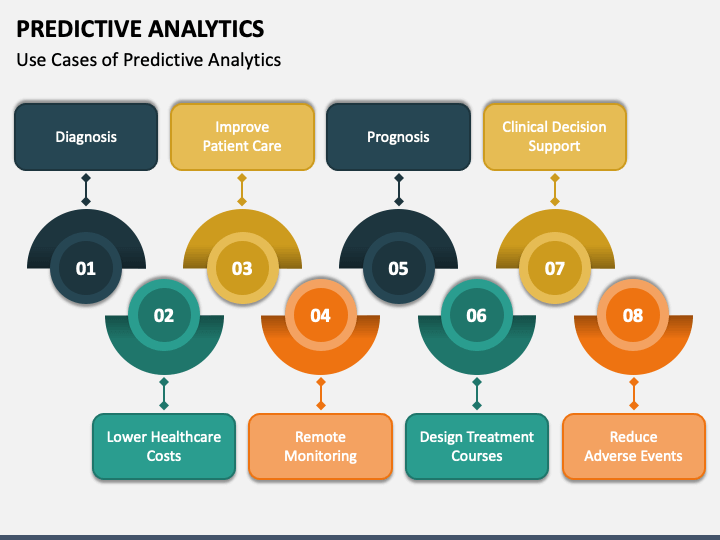 PREDICTIVE ANALYTICS
Use Cases of Predictive Analytics

Diagnosis

Improve Patient Care

Prognosis

Clinical Decision Support

01

03

05

07

02

04

06

08

Lower Healthcare Costs

Remote Monitoring

Design Treatment Courses

Reduce Adverse Events